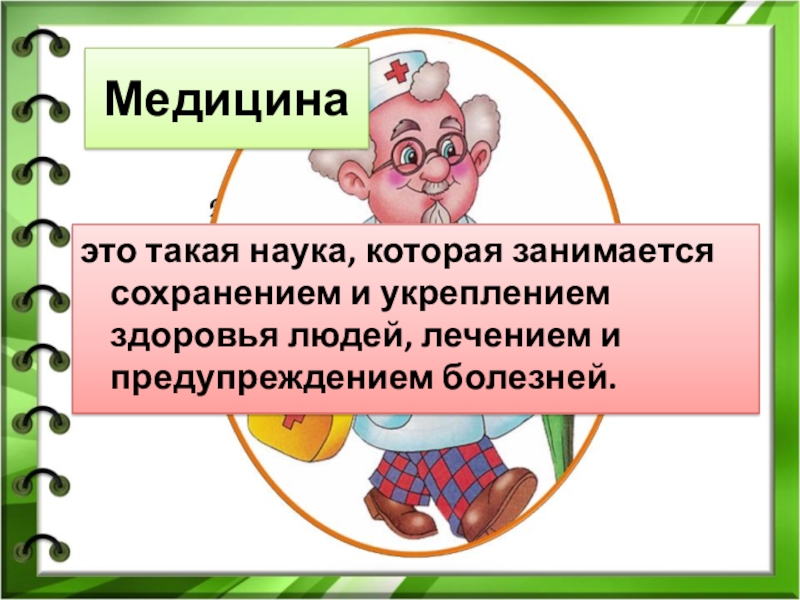 Медицина

это такая наука, которая занимается сохранением и укреплением здоровья людей, лечением и предупреждением болезней.